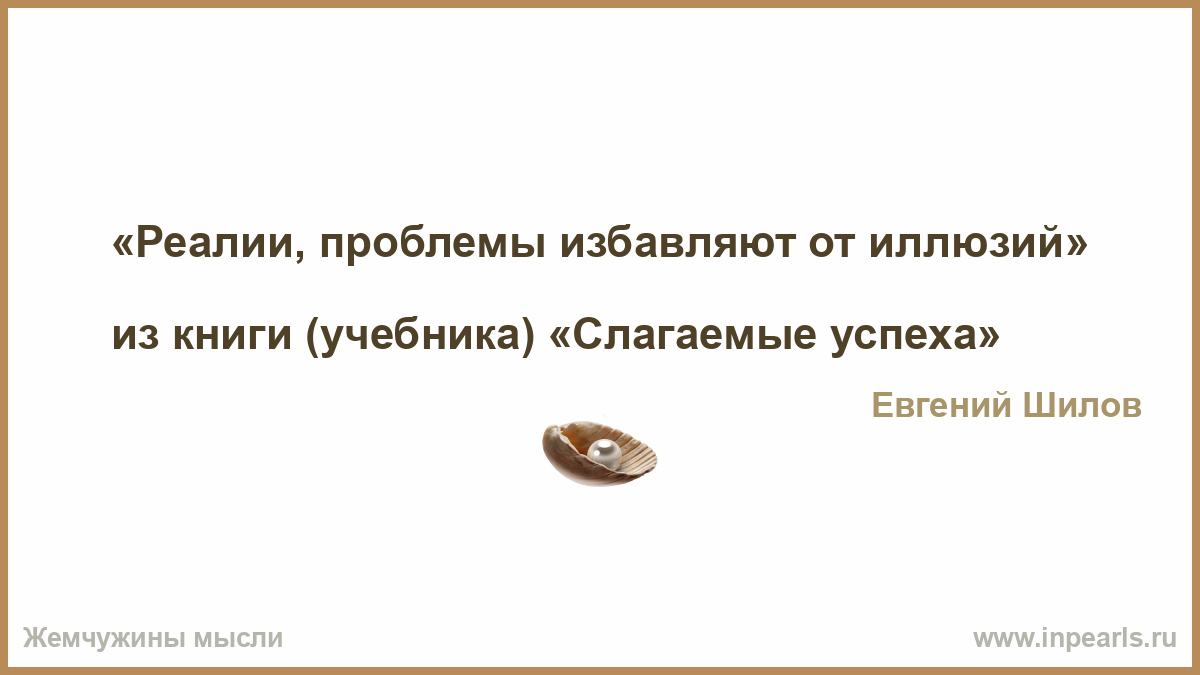 «Реалии, проблемы избавляют от иллюзий»

из книги (учебника) «Слагаемые успеха»

Евгений Шилов

Жемчужины мысли

www.inpearls.ru